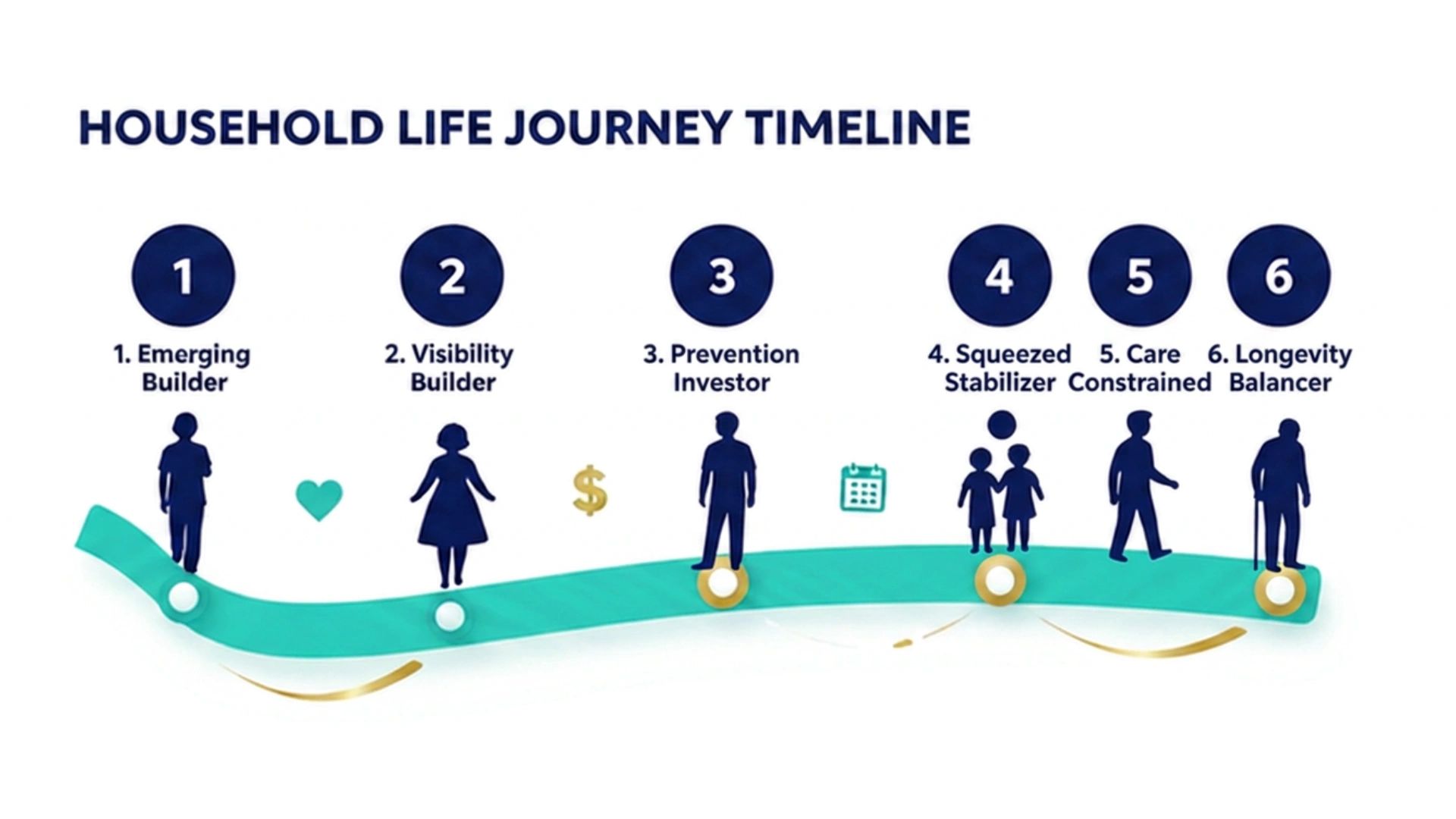 HOUSEHOLD LIFE JOURNEY TIMELINE

1

1. Emerging Builder

2

2. Visibility Builder

3

3. Prevention Investor

4

4. Squeezed Stabilizer

5

5. Care Constrained

6

6. Longevity Balancer

$